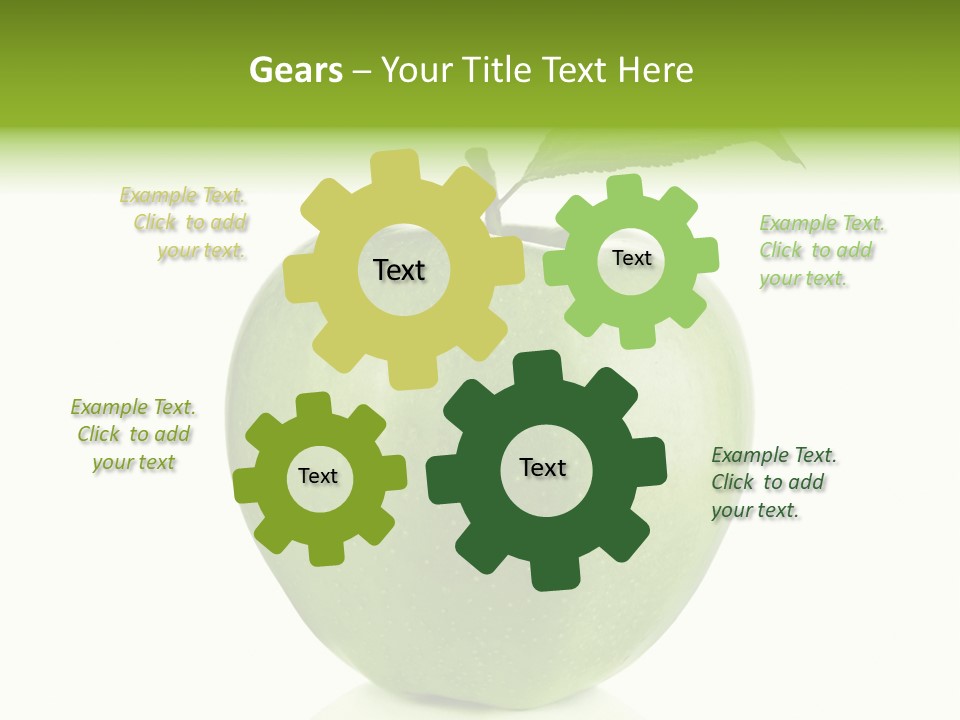 Gears – Your Title Text Here

Example Text. Click to add your text.

Text

Text

Example Text. Click to add your text.

Example Text. Click to add your text

Text

Text

Example Text. Click to add your text.